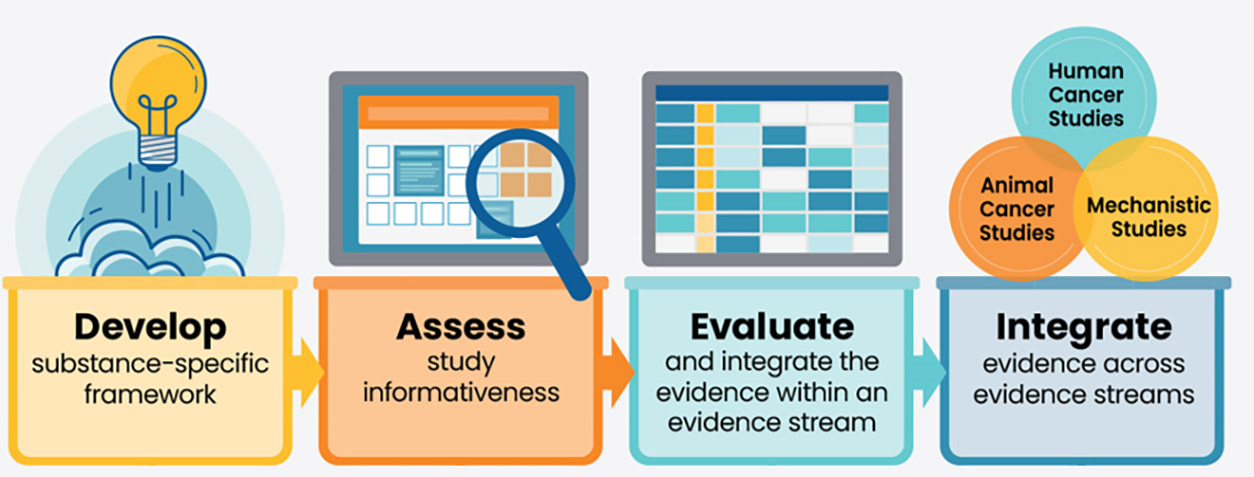 Human Cancer Studies

Animal Cancer Studies

Mechanistic Studies

Develop
substance-specific framework

Assess
study informativeness

Evaluate
and integrate the evidence within an evidence stream

Integrate
evidence across evidence streams